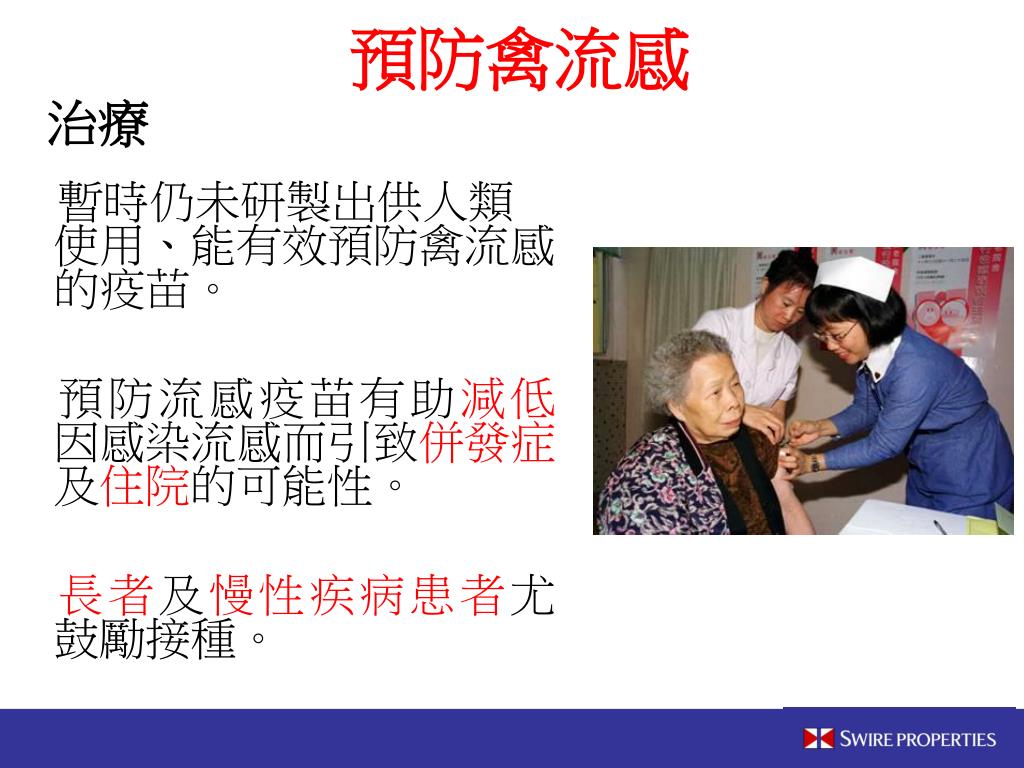 預防禽流感

治療

暫時仍未研製出供人類使用、能有效預防禽流感的疫苗。

預防流感疫苗有助減低因感染流感而引致併發症及住院的可能性。

長者及慢性疾病患者尤鼓勵接種。

SWIRE PROPERTIES